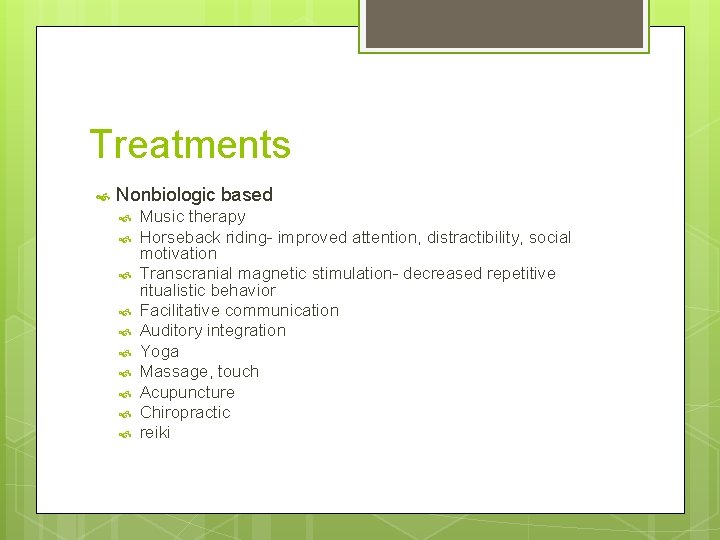 Treatments

Nonbiologic based

Music therapy

Horseback riding- improved attention, distractibility, social motivation

Transcranial magnetic stimulation- decreased repetitive ritualistic behavior

Facilitative communication

Auditory integration

Yoga

Massage, touch

Acupuncture

Chiropractic

reiki